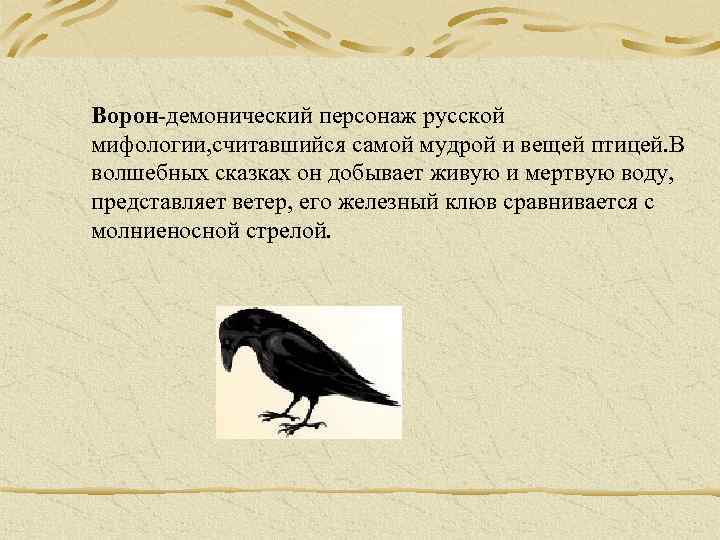 Ворон-демонический персонаж русской мифологии,считавшийся самой мудрой и вещей птицей.В волшебных сказках он добывает живую и мертвую воду, представляет ветер, его железный клюв сравнивается с молниеносной стрелой.